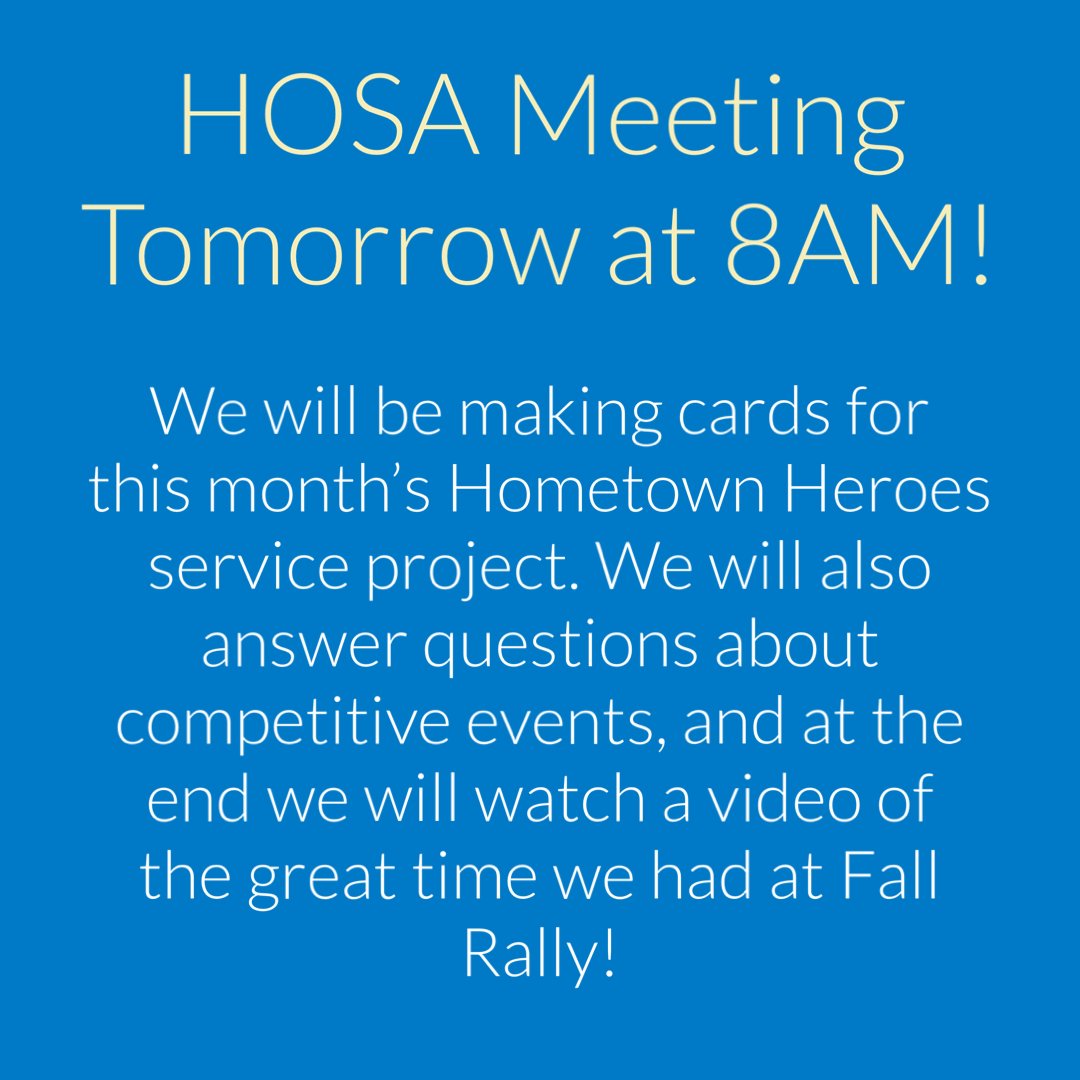 HOSA Meeting Tomorrow at 8AM!

We will be making cards for this month’s Hometown Heroes service project. We will also answer questions about competitive events, and at the end we will watch a video of the great time we had at Fall Rally!